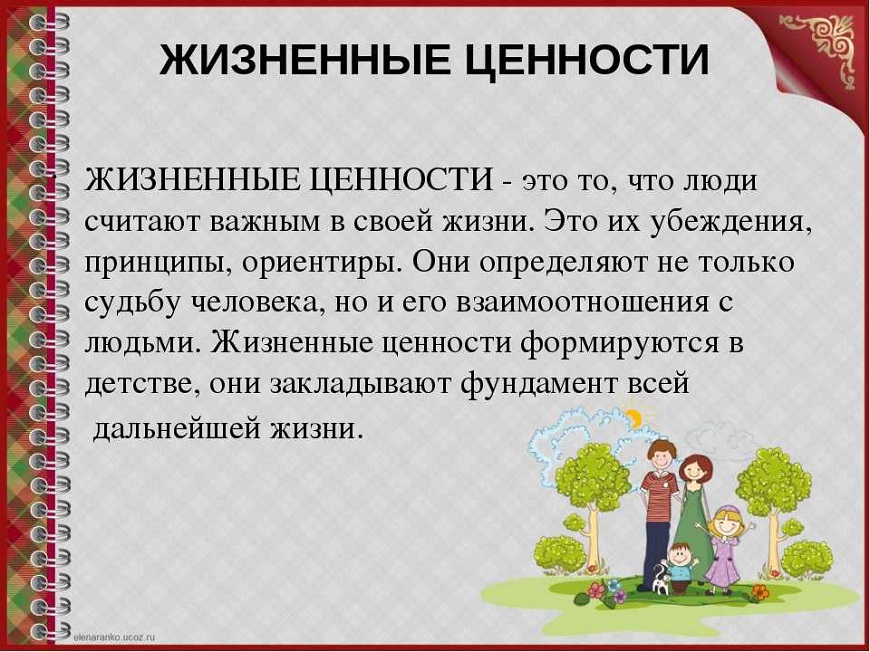 ЖИЗНЕННЫЕ ЦЕННОСТИ

ЖИЗНЕННЫЕ ЦЕННОСТИ - это то, что люди считают важным в своей жизни. Это их убеждения, принципы, ориентиры. Они определяют не только судьбу человека, но и его взаимоотношения с людьми. Жизненные ценности формируются в детстве, они закладывают фундамент всей дальнейшей жизни.

elenaranko.ucoz.ru